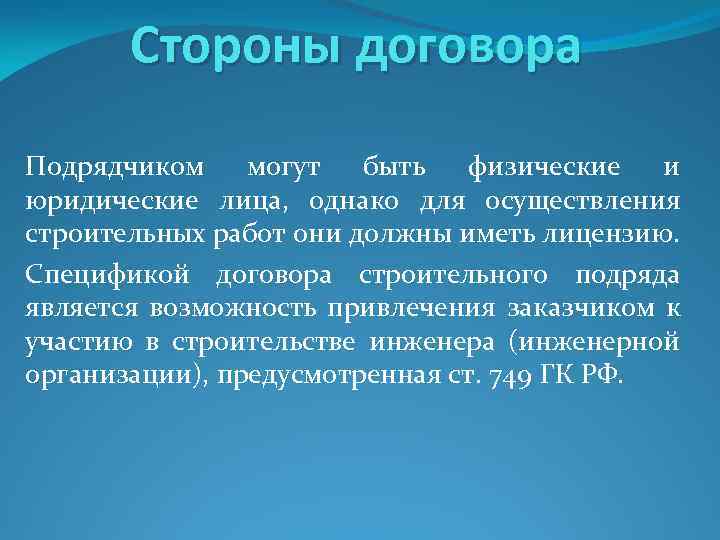 Стороны договора

Подрядчиком могут быть физические и юридические лица, однако для осуществления строительных работ они должны иметь лицензию.

Спецификой договора строительного подряда является возможность привлечения заказчиком к участию в строительстве инженера (инженерной организации), предусмотренная ст. 749 ГК РФ.